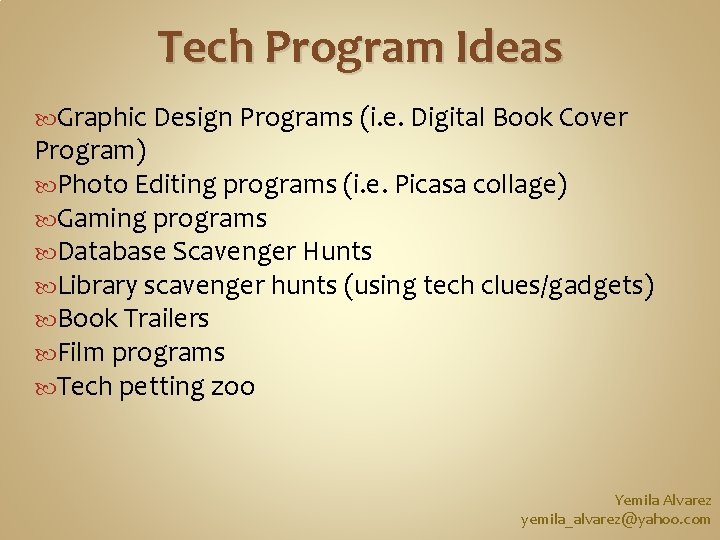 Tech Program Ideas

Graphic Design Programs (i.e. Digital Book Cover Program)
Photo Editing programs (i.e. Picasa collage)
Gaming programs
Database Scavenger Hunts
Library scavenger hunts (using tech clues/gadgets)
Book Trailers
Film programs
Tech petting zoo

Yemila Alvarez
yemila_alvarez@yahoo.com